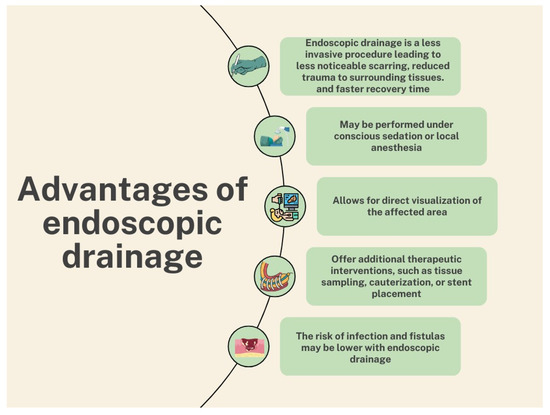 Advantages of endoscopic drainage

Endoscopic drainage is a less invasive procedure leading to less noticeable scarring, reduced trauma to surrounding tissues. and faster recovery time

May be performed under conscious sedation or local anesthesia

Allows for direct visualization of the affected area

Offer additional therapeutic interventions, such as tissue sampling, cauterization, or stent placement

The risk of infection and fistulas may be lower with endoscopic drainage